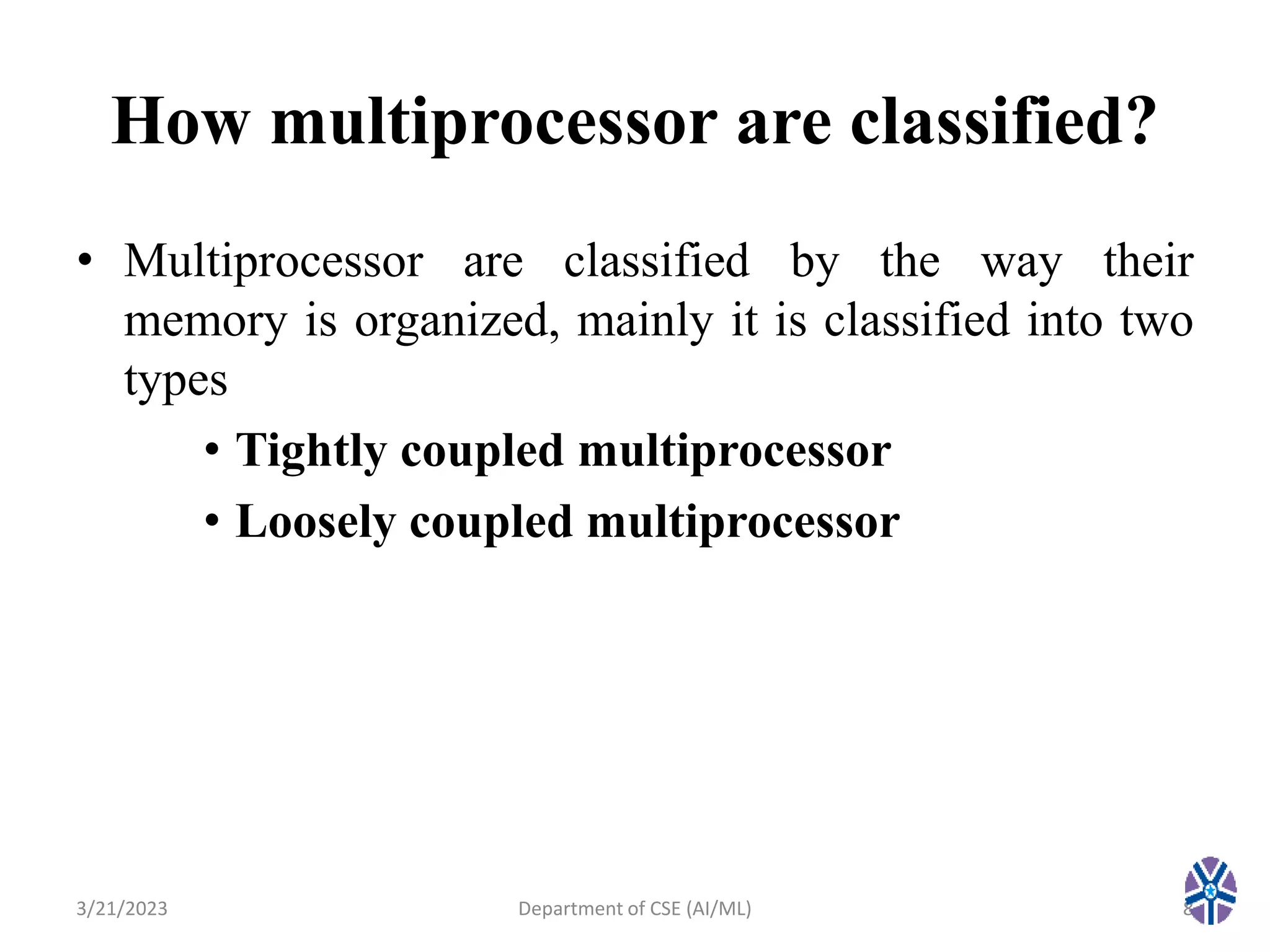 How multiprocessor are classified?

• Multiprocessor are classified by the way their memory is organized, mainly it is classified into two types

• Tightly coupled multiprocessor
• Loosely coupled multiprocessor

3/21/2023

Department of CSE (AI/ML)

8